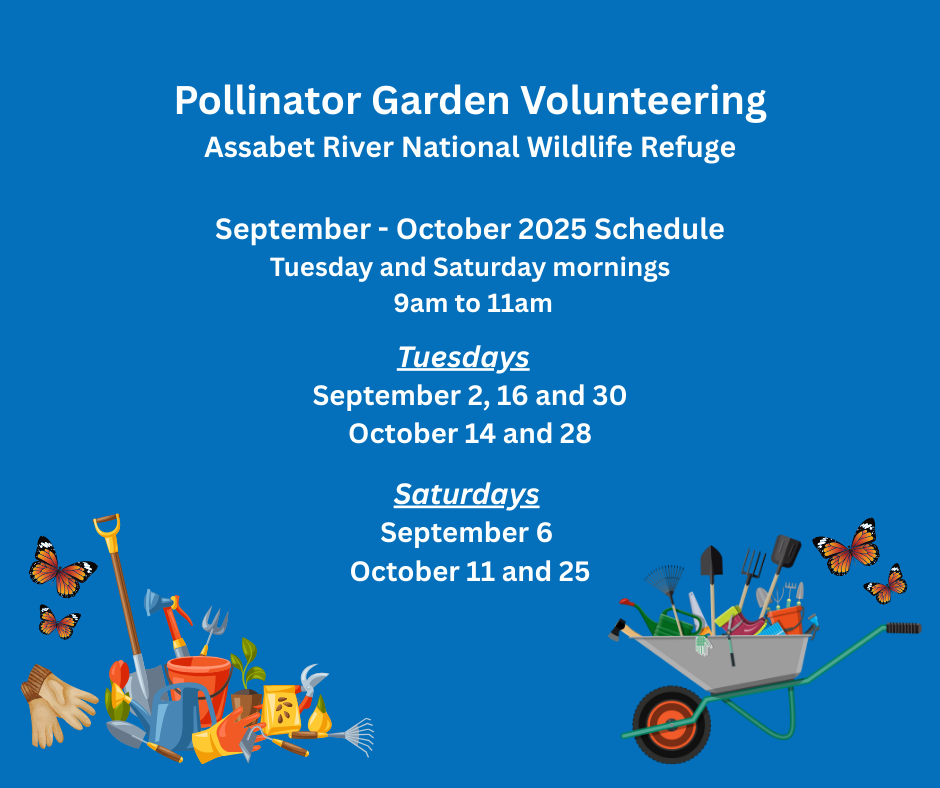 Pollinator Garden Volunteering
Assabet River National Wildlife Refuge

September - October 2025 Schedule
Tuesday and Saturday mornings
9am to 11am

Tuesdays
September 2, 16 and 30
October 14 and 28

Saturdays
September 6
October 11 and 25